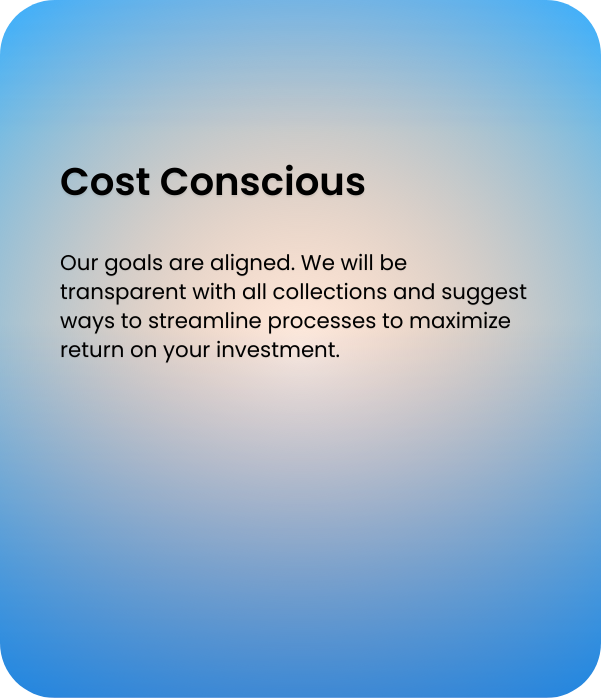 Cost Conscious

Our goals are aligned. We will be transparent with all collections and suggest ways to streamline processes to maximize return on your investment.